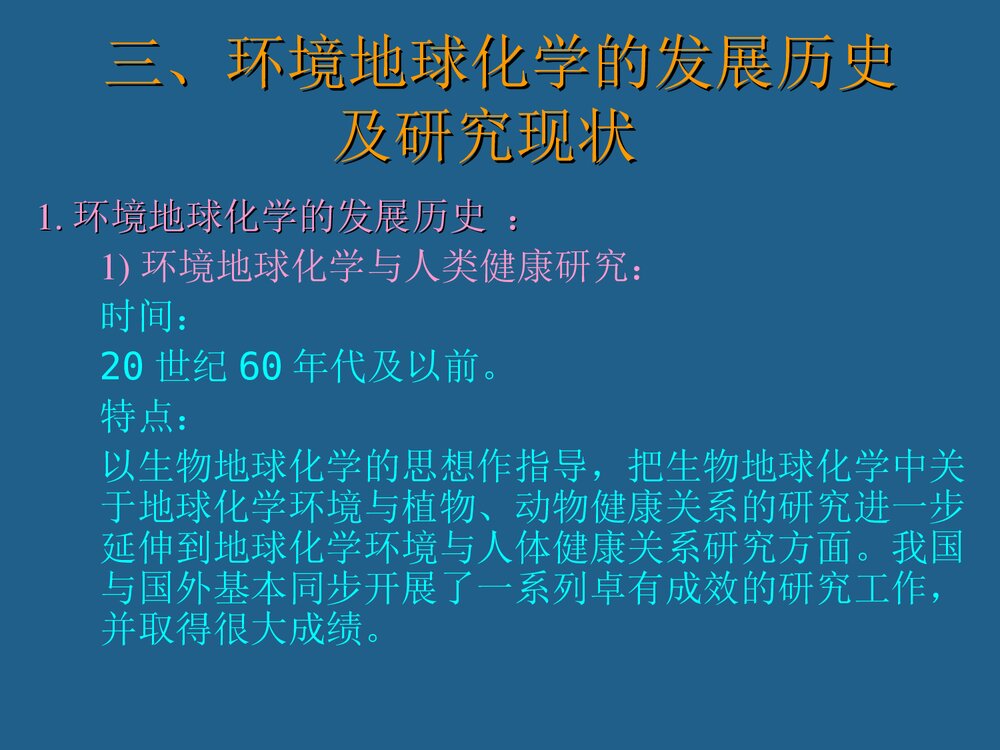 三、环境地球化学的发展历史及研究现状

1. 环境地球化学的发展历史 ：

1) 环境地球化学与人类健康研究：

时间：

20 世纪 60 年代及以前。

特点：

以生物地球化学的思想作指导，把生物地球化学中关于地球化学环境与植物、动物健康关系的研究进一步延伸到地球化学环境与人体健康关系研究方面。我国与国外基本同步开展了一系列卓有成效的研究工作，并取得很大成绩。